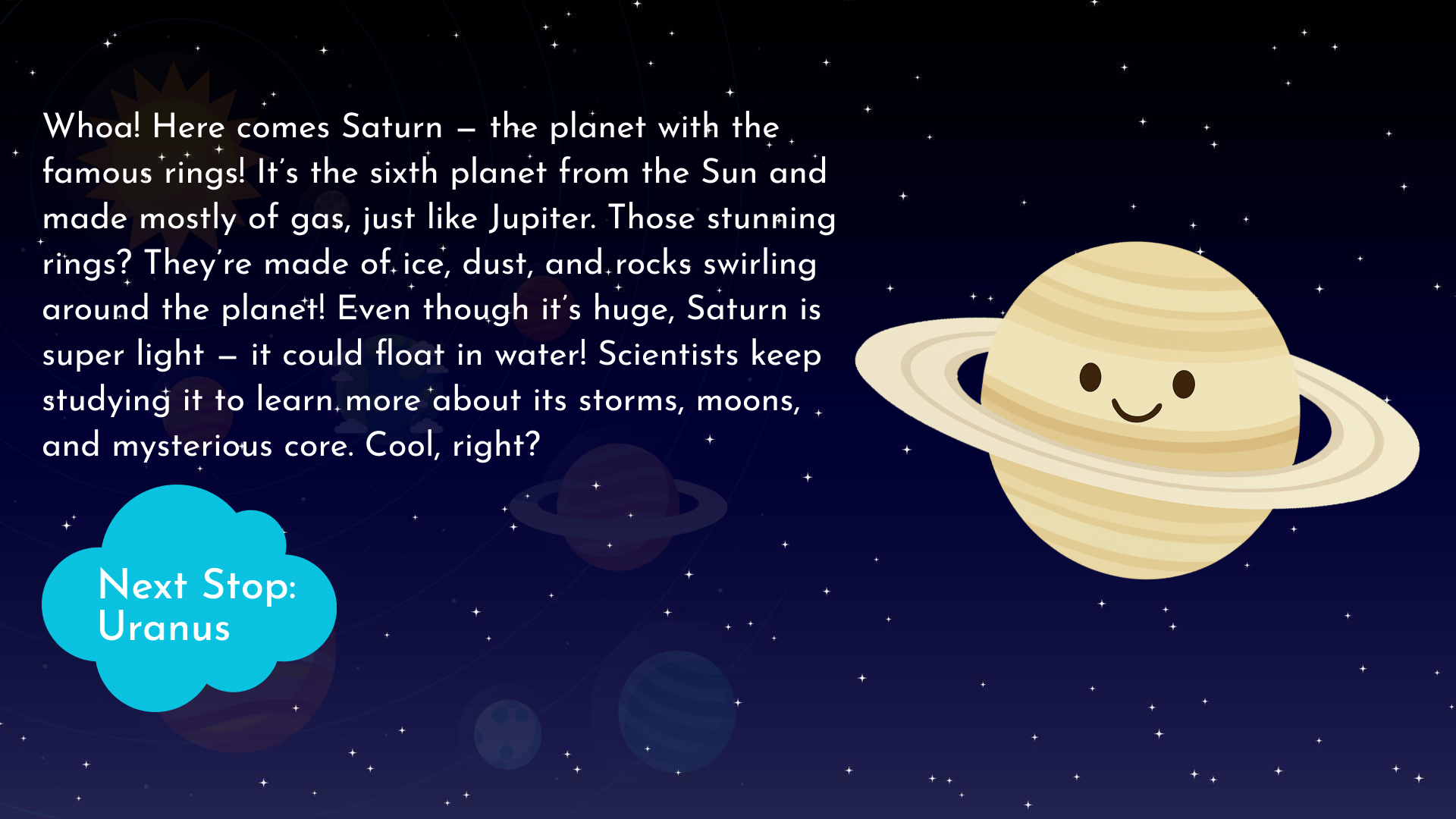 Whoa! Here comes Saturn – the planet with the famous rings! It's the sixth planet from the Sun and made mostly of gas, just like Jupiter. Those stunning rings? They're made of ice, dust, and rocks swirling around the planet! Even though it's huge, Saturn is super light – it could float in water! Scientists keep studying it to learn more about its storms, moons, and mysterious core. Cool, right?

Next Stop: Uranus